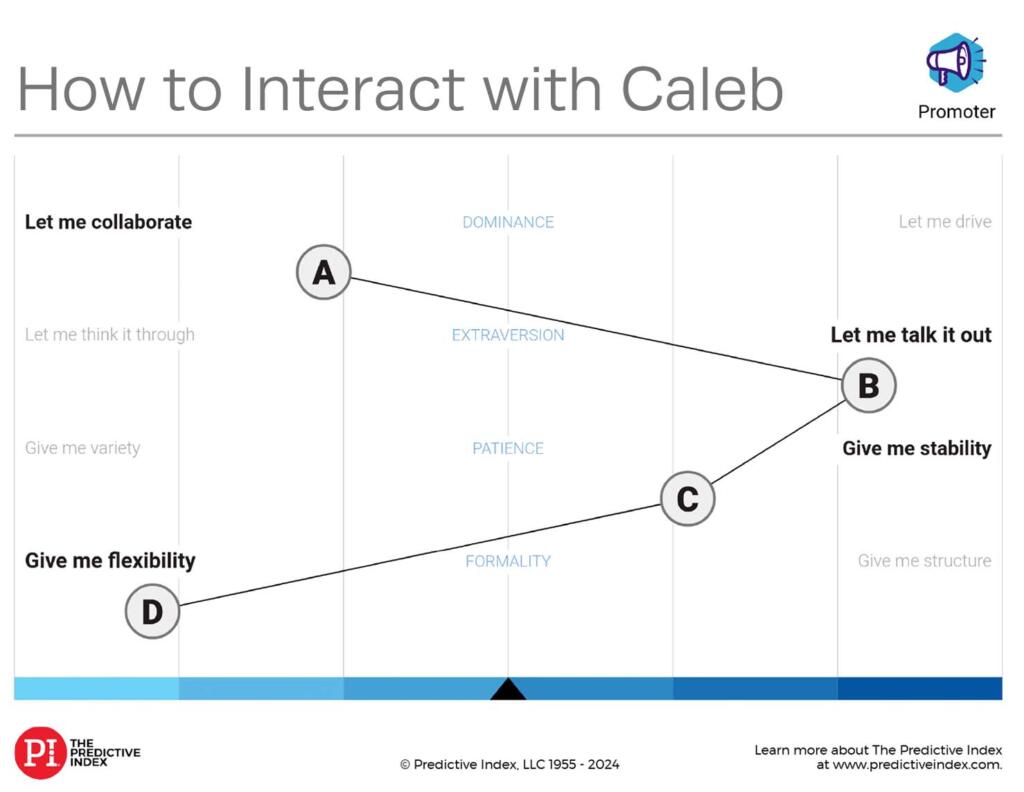 How to Interact with Caleb

Promoter

Let me collaborate

DOMINANCE

Let me drive

A

Let me think it through

EXTRAVERSION

Let me talk it out

B

Give me variety

PATIENCE

Give me stability

C

Give me flexibility

FORMALITY

Give me structure

D

PI THE PREDICTIVE INDEX

© Predictive Index, LLC 1955 - 2024

Learn more about The Predictive Index at www.predictiveindex.com.